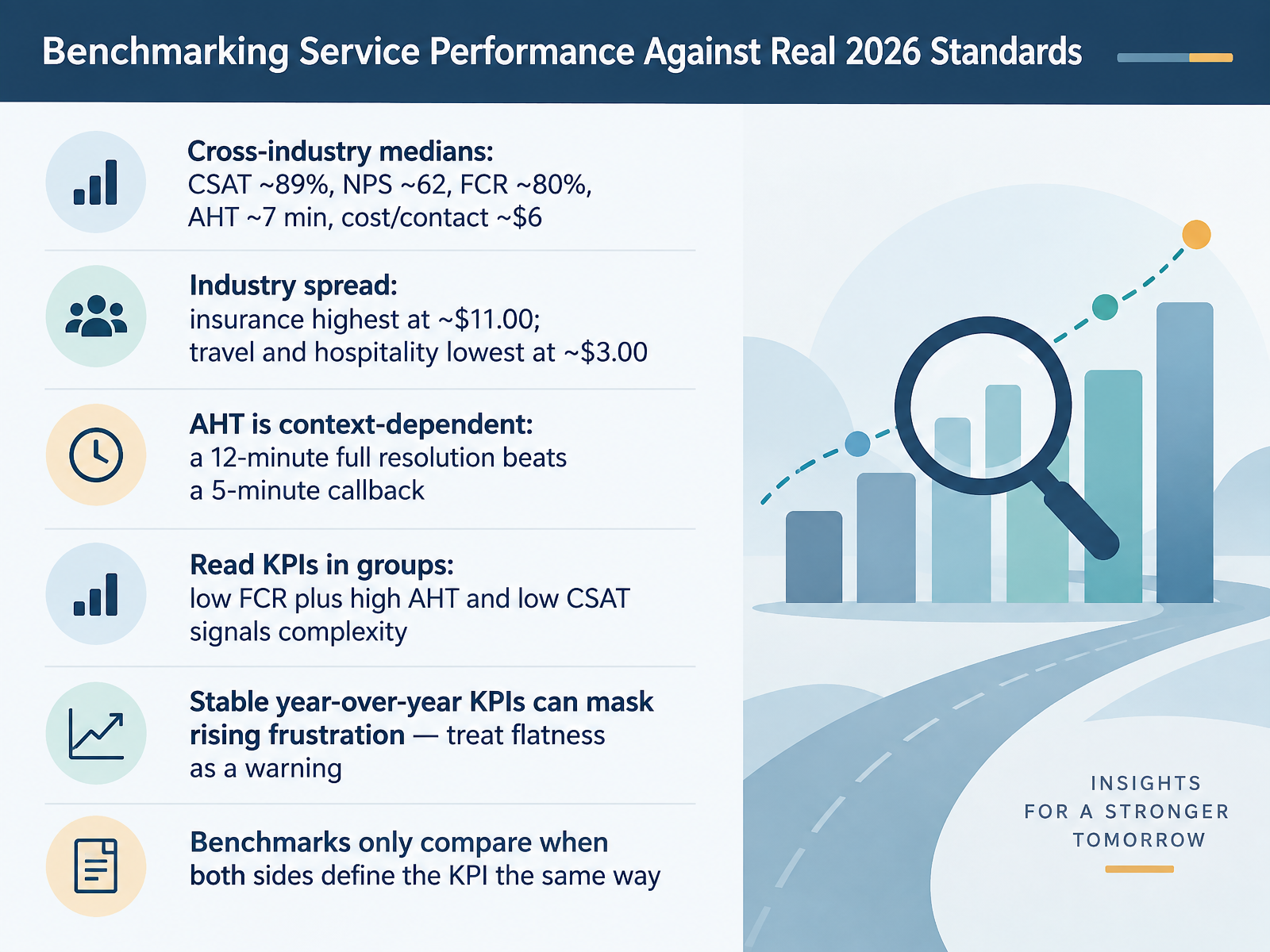 Benchmarking Service Performance Against Real 2026 Standards

Cross-industry medians:
CSAT ~89%, NPS ~62, FCR ~80%, AHT ~7 min, cost/contact ~$6

Industry spread:
insurance highest at ~$11.00; travel and hospitality lowest at ~$3.00

AHT is context-dependent:
a 12-minute full resolution beats a 5-minute callback

Read KPIs in groups:
low FCR plus high AHT and low CSAT signals complexity

Stable year-over-year KPIs can mask rising frustration — treat flatness as a warning

Benchmarks only compare when both sides define the KPI the same way

INSIGHTS
FOR A STRONGER
TOMORROW